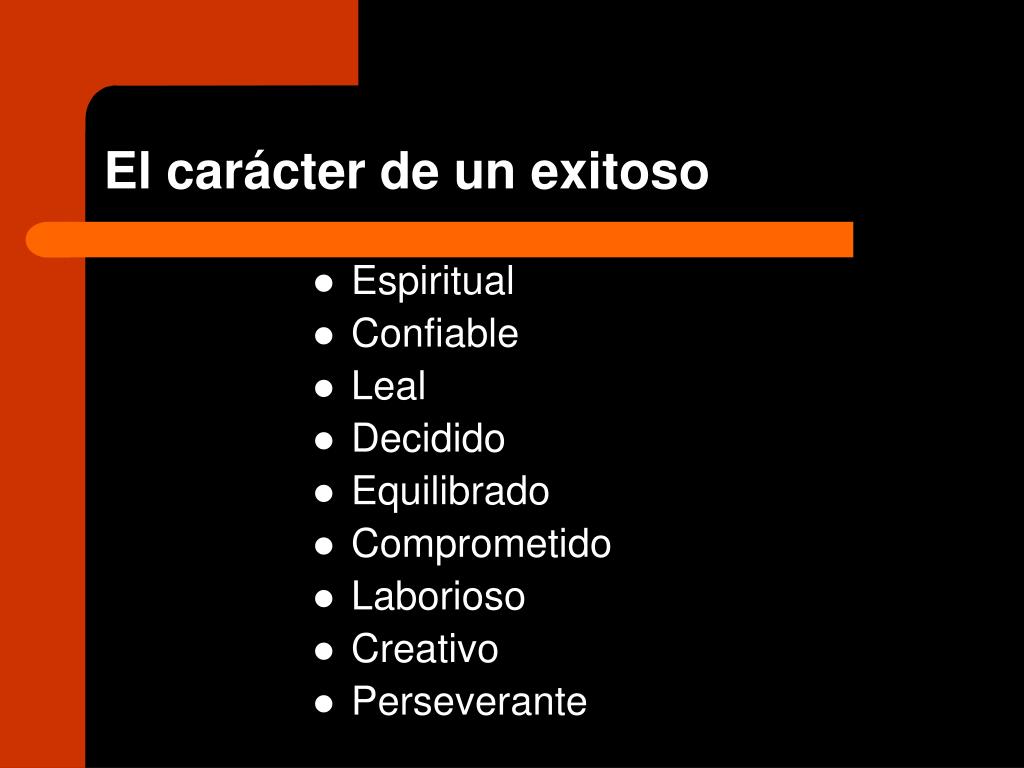 El carácter de un exitoso

- Espiritual
- Confiable
- Leal
- Decidido
- Equilibrado
- Comprometido
- Laborioso
- Creativo
- Perseverante